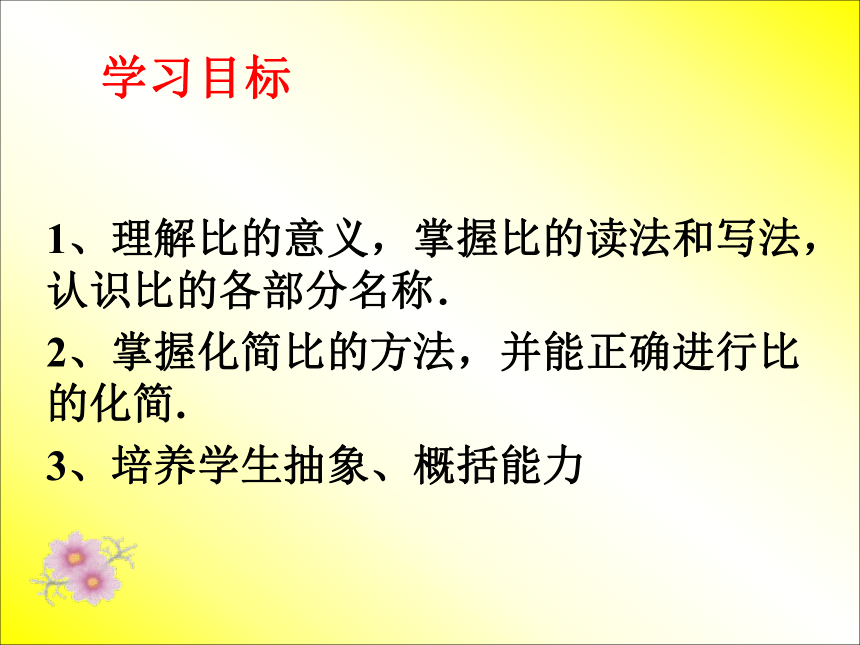 学习目标

1、理解比的意义，掌握比的读法和写法，认识比的各部分名称.

2、掌握化简比的方法，并能正确进行比的化简.

3、培养学生抽象、概括能力